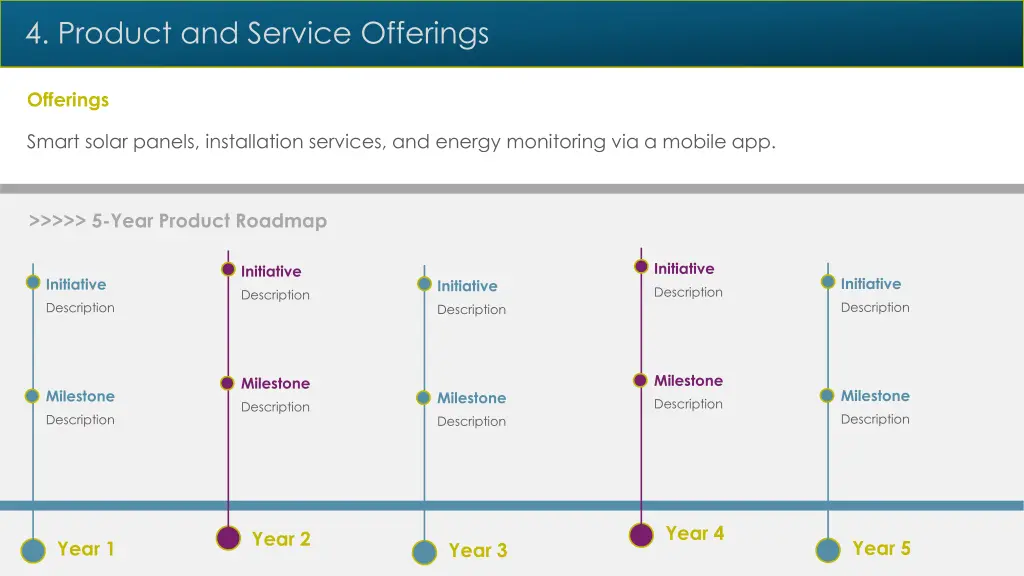 4. Product and Service Offerings

Offerings

Smart solar panels, installation services, and energy monitoring via a mobile app.

>>>>> 5-Year Product Roadmap

Initiative
Description

Milestone
Description

Year 1

Initiative
Description

Milestone
Description

Year 2

Initiative
Description

Milestone
Description

Year 3

Initiative
Description

Milestone
Description

Year 4

Initiative
Description

Milestone
Description

Year 5